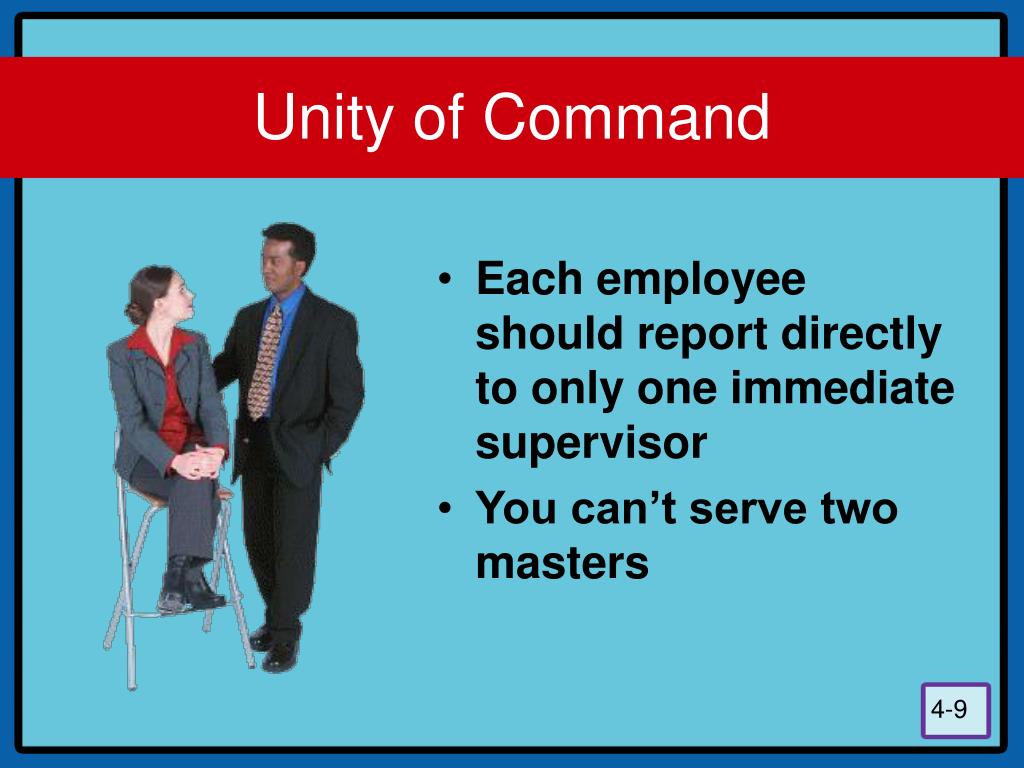 Unity of Command

• Each employee should report directly to only one immediate supervisor
• You can’t serve two masters

4-9